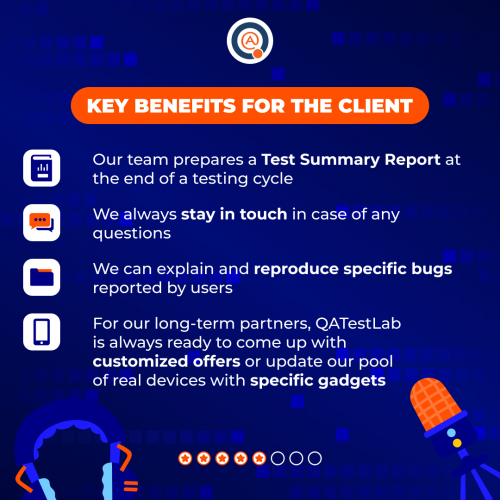 KEY BENEFITS FOR THE CLIENT

Our team prepares a Test Summary Report at the end of a testing cycle

We always stay in touch in case of any questions

We can explain and reproduce specific bugs reported by users

For our long-term partners, QATestLab is always ready to come up with customized offers or update our pool of real devices with specific gadgets